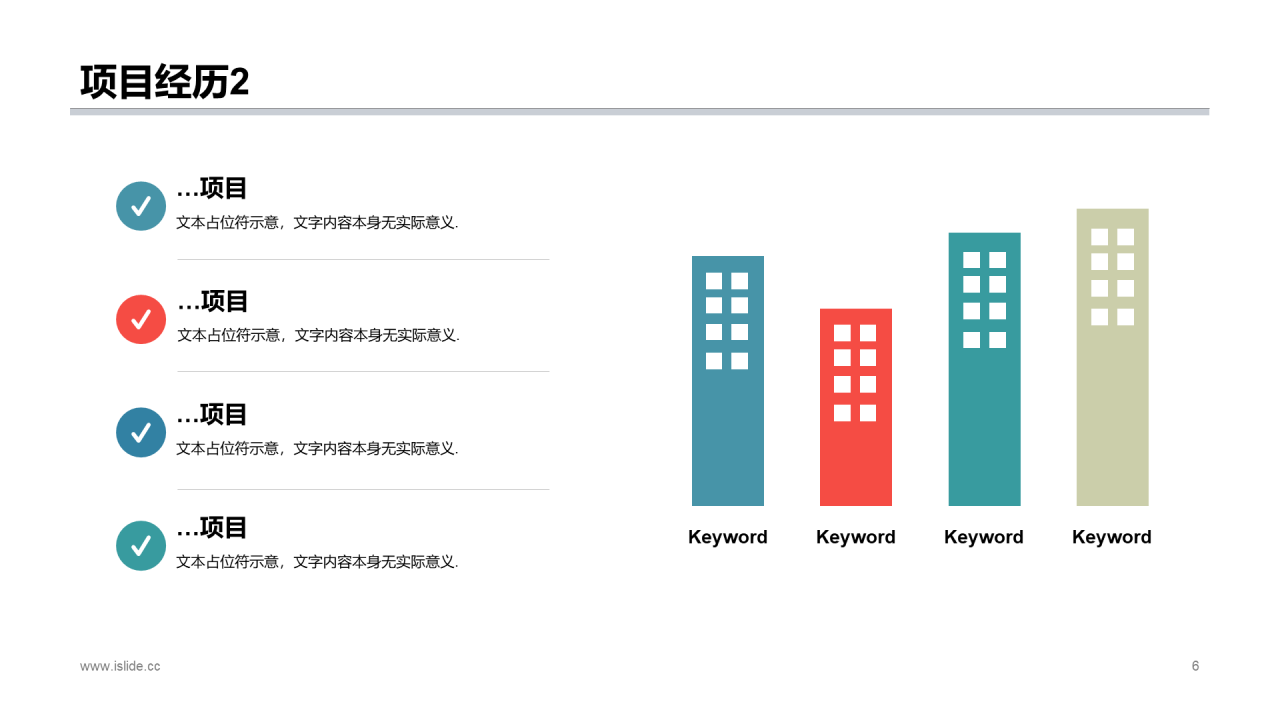 项目经历2

…项目
文本占位符示意，文字内容本身无实际意义.

…项目
文本占位符示意，文字内容本身无实际意义.

…项目
文本占位符示意，文字内容本身无实际意义.

…项目
文本占位符示意，文字内容本身无实际意义.

Keyword Keyword Keyword Keyword

www.islide.cc

6